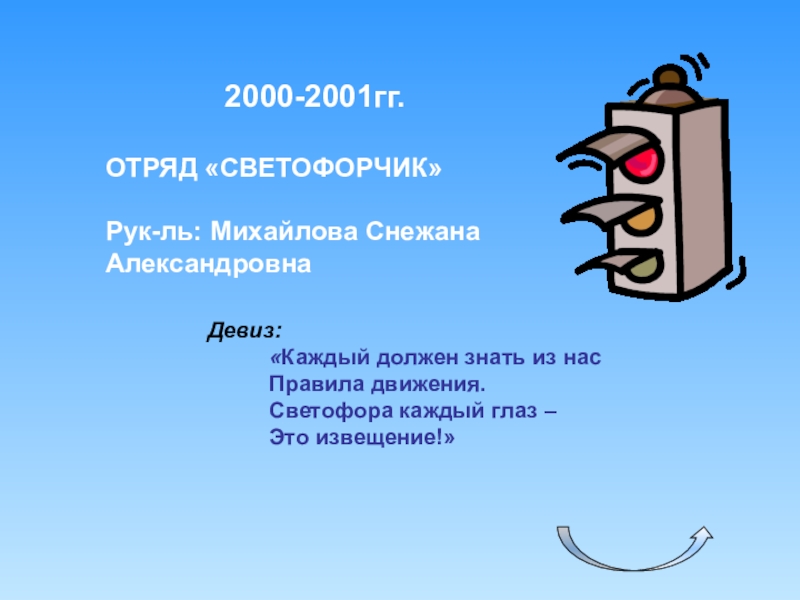 2000-2001гг.

ОТРЯД «СВЕТОФОРЧИК»

Рук-ль: Михайлова Снежана Александровна

Девиз:

«Каждый должен знать из нас
Правила движения.
Светофора каждый глаз –
Это извещение!»